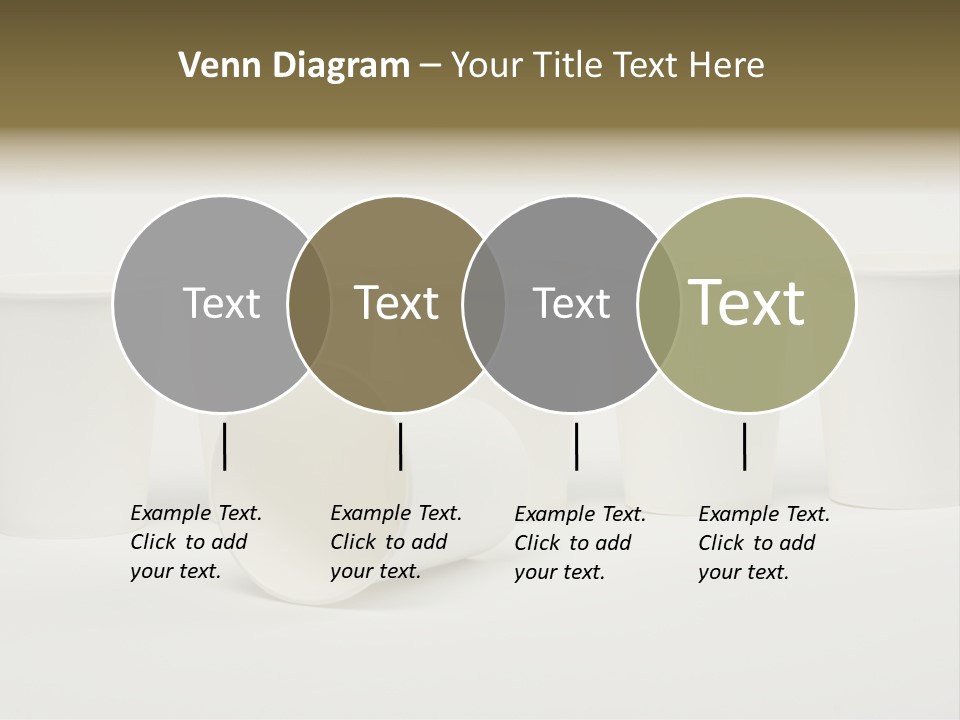 Venn Diagram – Your Title Text Here

Text

Text

Text

Text

Example Text. Click to add your text.

Example Text. Click to add your text.

Example Text. Click to add your text.

Example Text. Click to add your text.